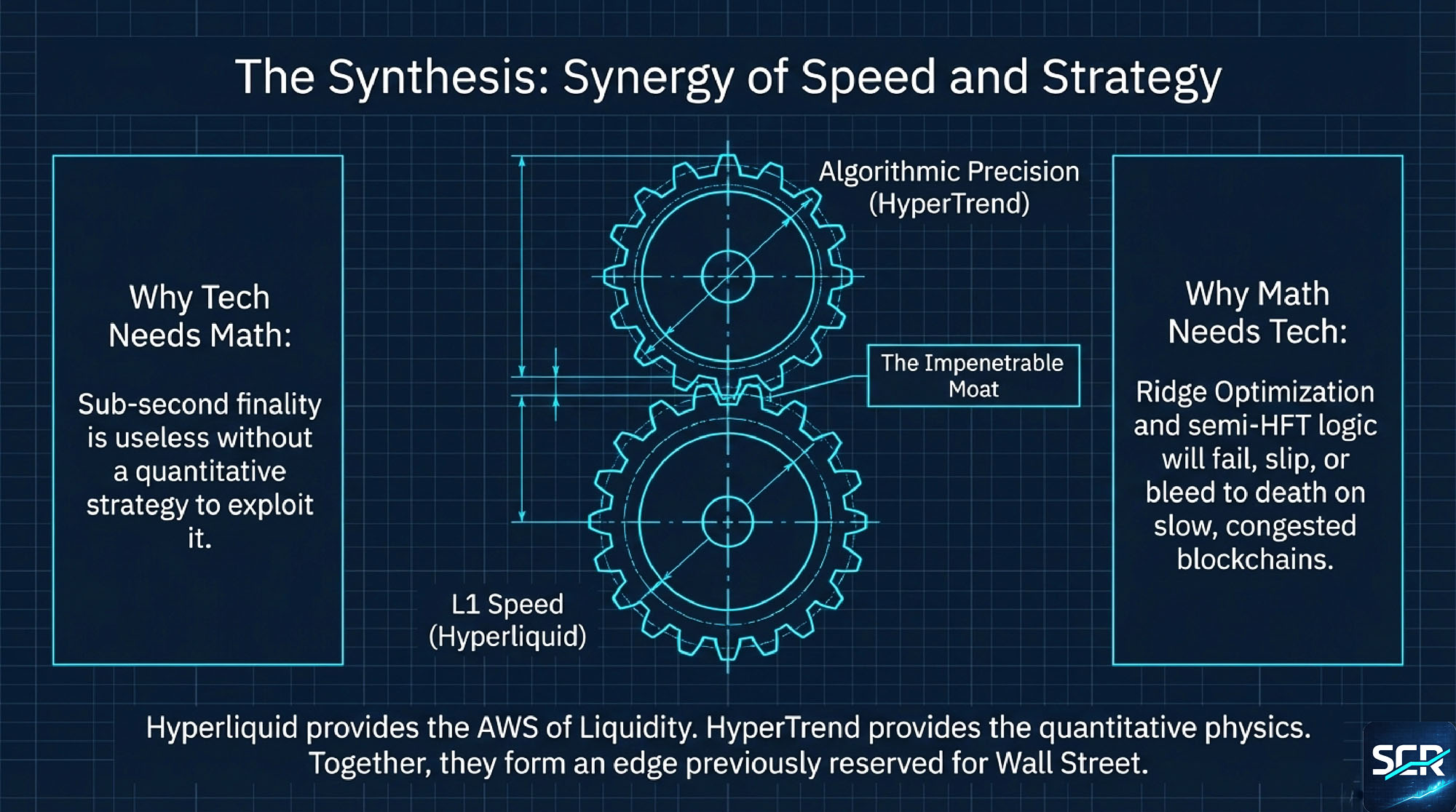 The Synthesis: Synergy of Speed and Strategy

Why Tech Needs Math:

Sub-second finality is useless without a quantitative strategy to exploit it.

Algorithmic Precision (HyperTrend)

The Impenetrable Moat

L1 Speed (Hyperliquid)

Why Math Needs Tech:

Ridge Optimization and semi-HFT logic will fail, slip, or bleed to death on slow, congested blockchains.

Hyperliquid provides the AWS of Liquidity. HyperTrend provides the quantitative physics. Together, they form an edge previously reserved for Wall Street.

SCR